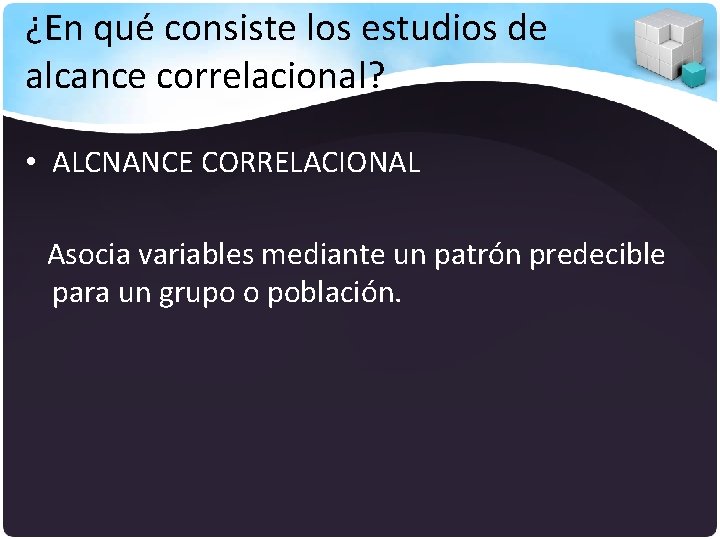 ¿En qué consiste los estudios de alcance correlacional?

• ALCNANCE CORRELACIONAL

Asocia variables mediante un patrón predecible para un grupo o población.